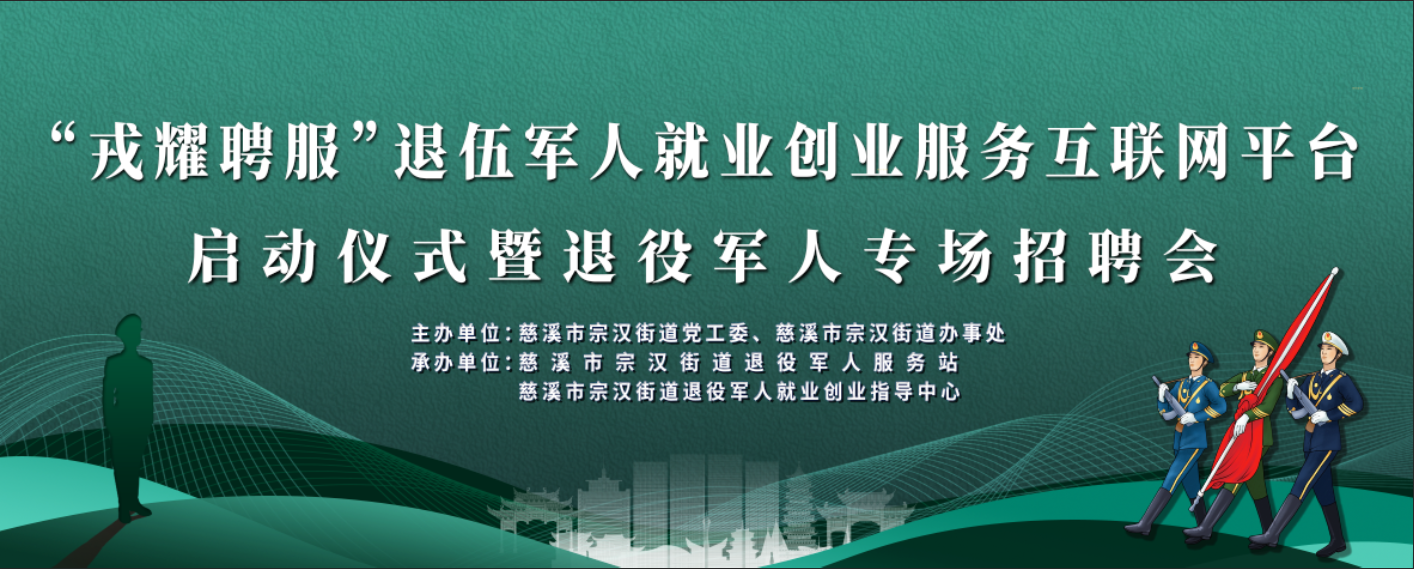 “戎耀聘服”退伍军人就业创业服务互联网平台
启动仪式暨退役军人专场招聘会

主办单位：慈溪市宗汉街道党工委、慈溪市宗汉街道办事处
承办单位：慈溪市宗汉街道退役军人服务站
慈溪市宗汉街道退役军人就业创业指导中心